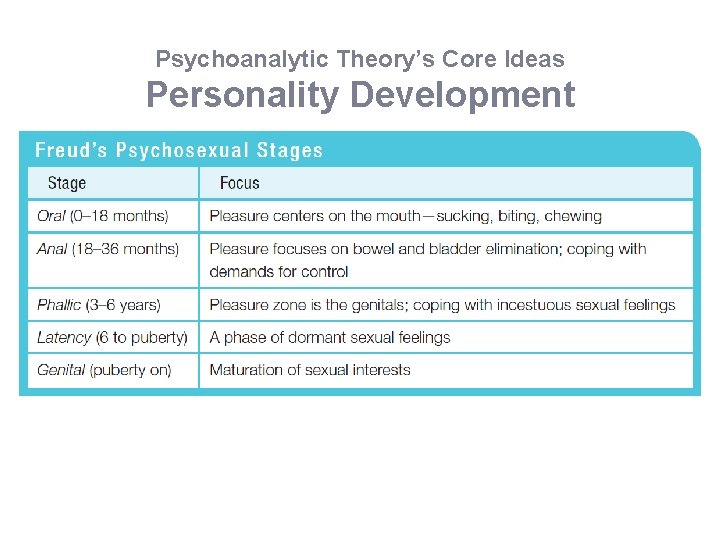 Psychoanalytic Theory's Core Ideas
Personality Development

Freud's Psychosexual Stages

| Stage | Focus |
|---|---|
| Oral (0–18 months) | Pleasure centers on the mouth—sucking, biting, chewing |
| Anal (18–36 months) | Pleasure focuses on bowel and bladder elimination; coping with demands for control |
| Phallic (3–6 years) | Pleasure zone is the genitals; coping with incestuous sexual feelings |
| Latency (6 to puberty) | A phase of dormant sexual feelings |
| Genital (puberty on) | Maturation of sexual interests |